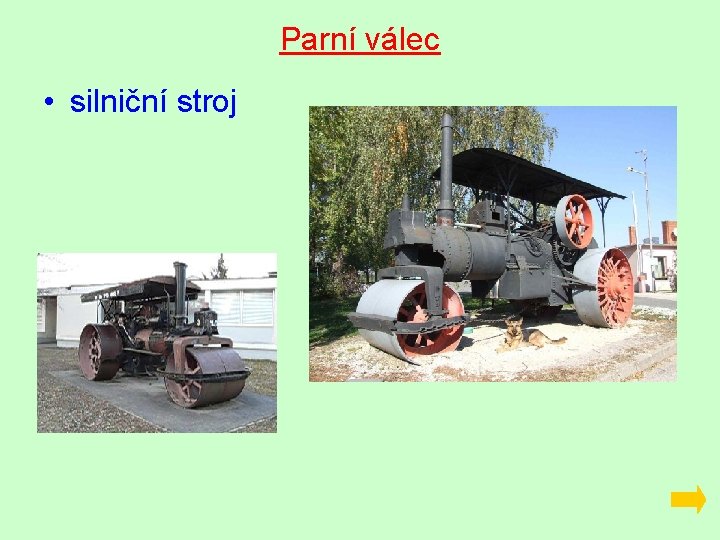 Parní válec

• silniční stroj